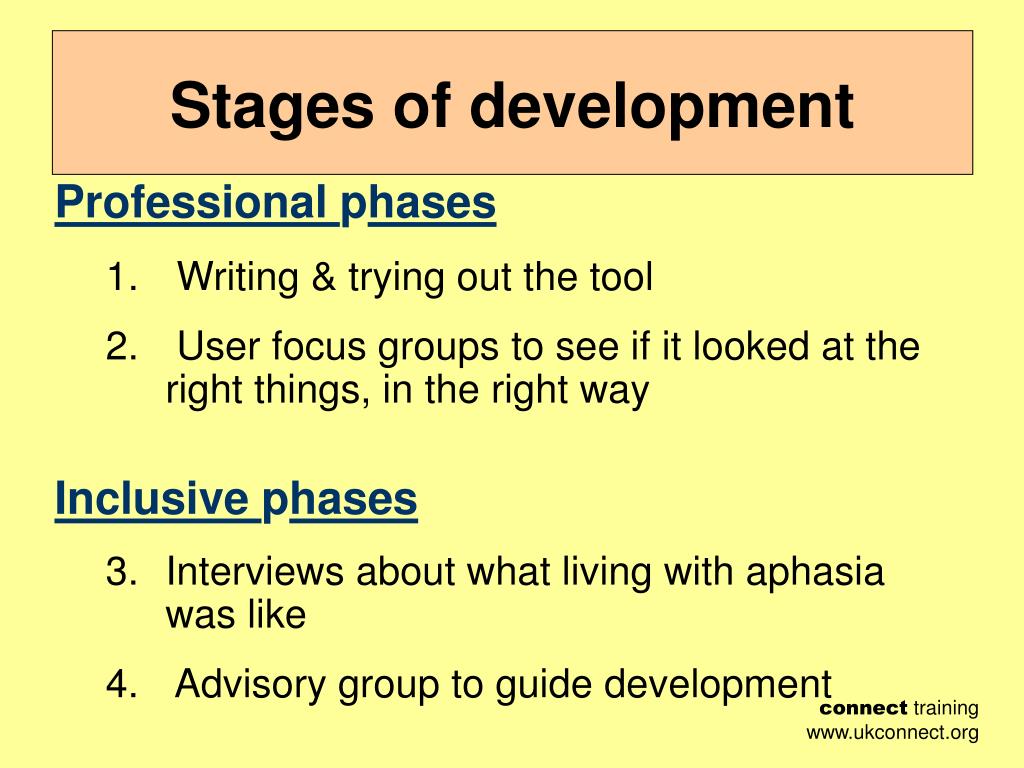 Stages of development

Professional phases

1. Writing & trying out the tool
2. User focus groups to see if it looked at the right things, in the right way

Inclusive phases

3. Interviews about what living with aphasia was like
4. Advisory group to guide development

connect training
www.ukconnect.org